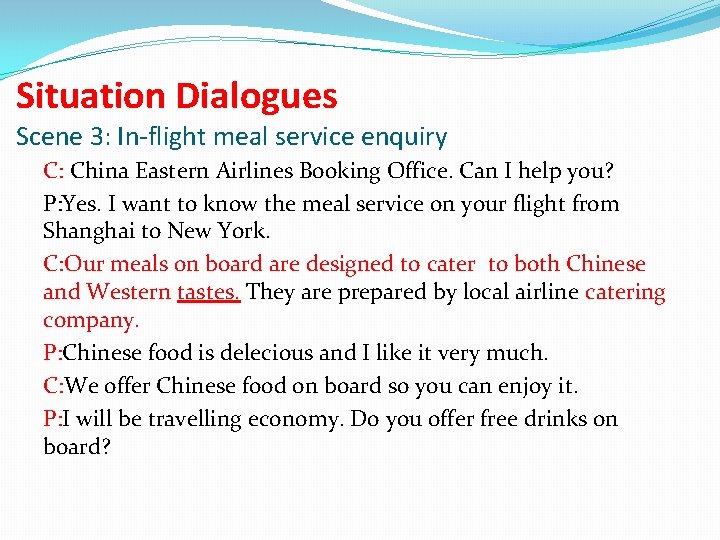 Situation Dialogues

Scene 3: In-flight meal service enquiry

C: China Eastern Airlines Booking Office. Can I help you?

P:Yes. I want to know the meal service on your flight from Shanghai to New York.

C:Our meals on board are designed to cater to both Chinese and Western tastes. They are prepared by local airline catering company.

P:Chinese food is delecious and I like it very much.

C:We offer Chinese food on board so you can enjoy it.

P:I will be travelling economy. Do you offer free drinks on board?